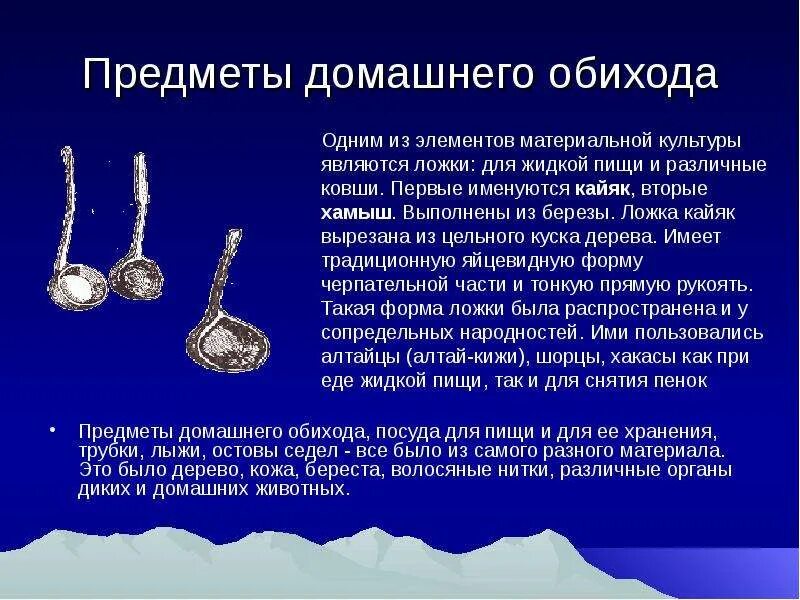 Предметы домашнего обихода

Одним из элементов материальной культуры являются ложки: для жидкой пищи и различные ковши. Первые именуются кайяк, вторые хамыш. Выполнены из березы. Ложка кайяк вырезана из цельного куска дерева. Имеет традиционную яйцевидную форму черпательной части и тонкую прямую рукоять. Такая форма ложки была распространена и у сопредельных народностей. Ими пользовались алтайцы (алтай-кижи), шорцы, хакасы как при еде жидкой пищи, так и для снятия пенок

• Предметы домашнего обихода, посуда для пищи и для ее хранения, трубки, лыжи, остовы седел - все было из самого разного материала. Это было дерево, кожа, береста, волосяные нитки, различные органы диких и домашних животных.